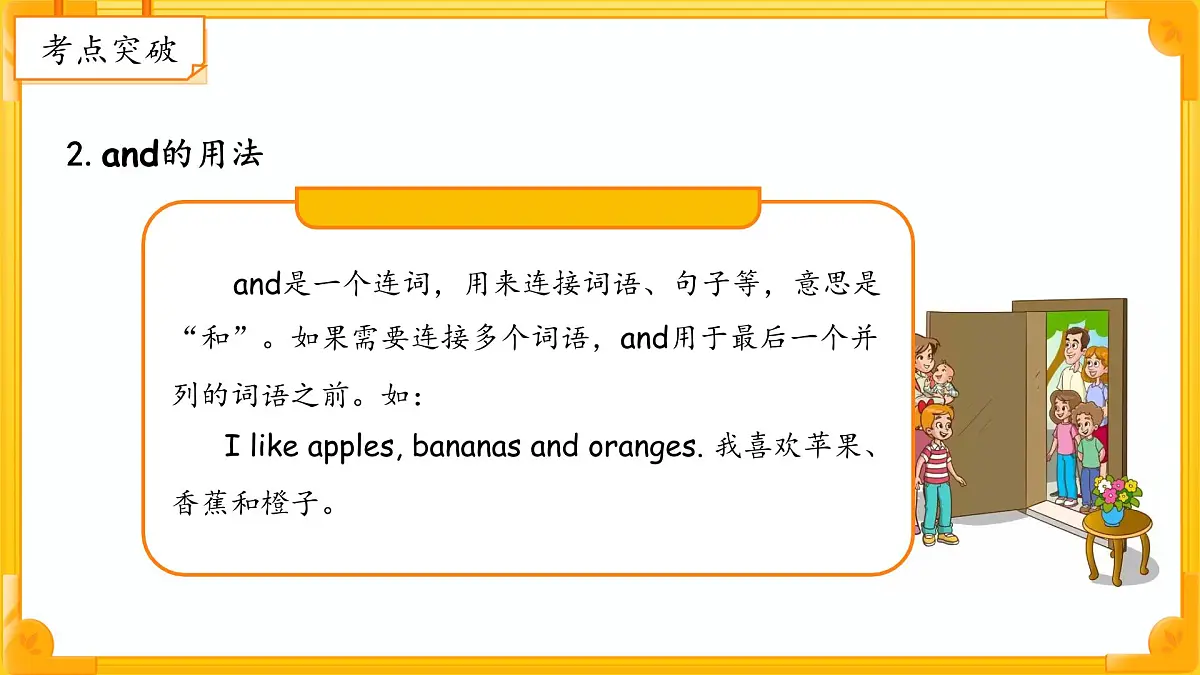 考点突破

2. and的用法

and是一个连词，用来连接词语、句子等，意思是“和”。如果需要连接多个词语，and用于最后一个并列的词语之前。如：

I like apples, bananas and oranges. 我喜欢苹果、香蕉和橙子。